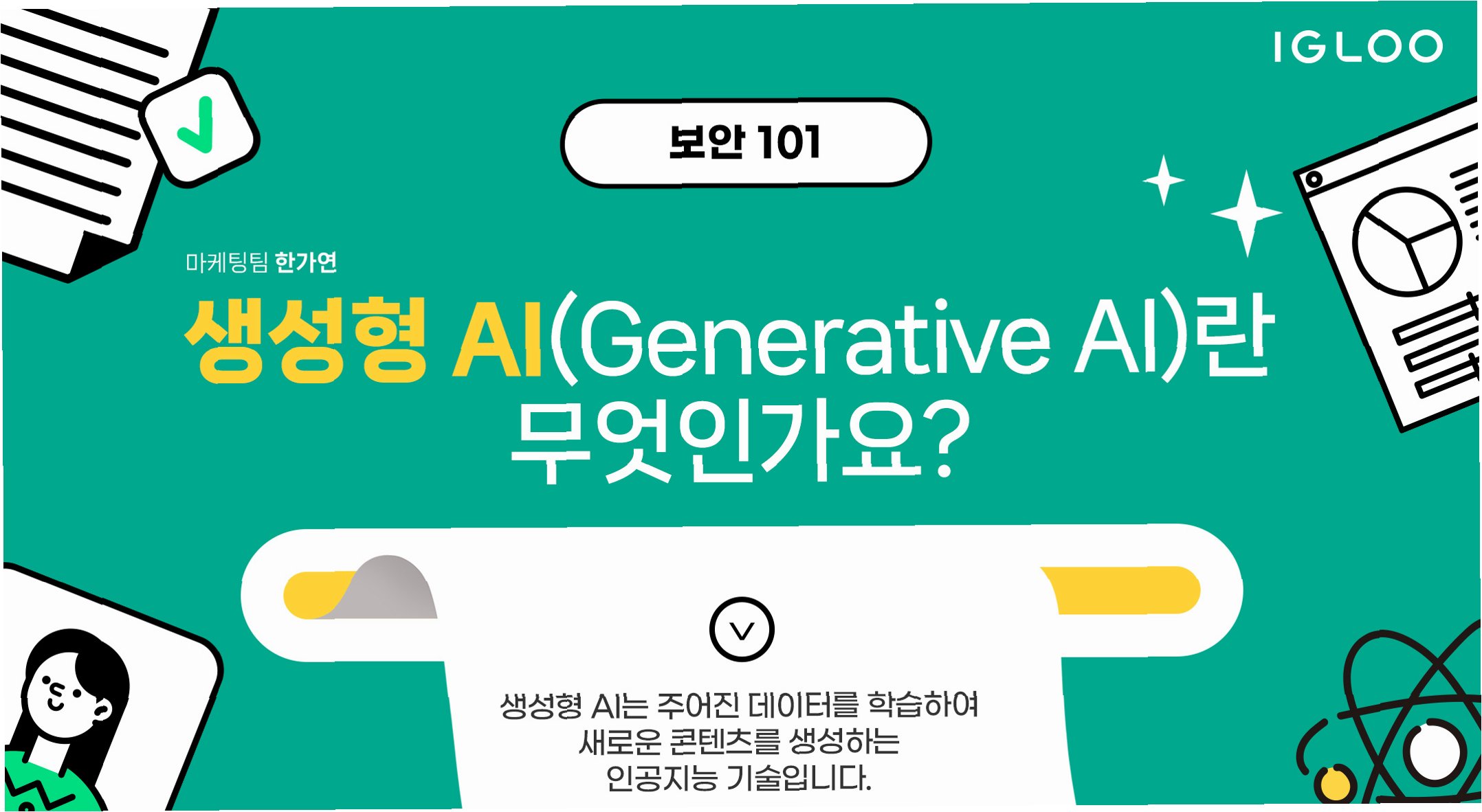 IGLOO

보안 101

마케팅팀 한가연

생성형 AI(Generative AI)란 무엇인가요?

생성형 AI는 주어진 데이터를 학습하여 새로운 콘텐츠를 생성하는 인공지능 기술입니다.